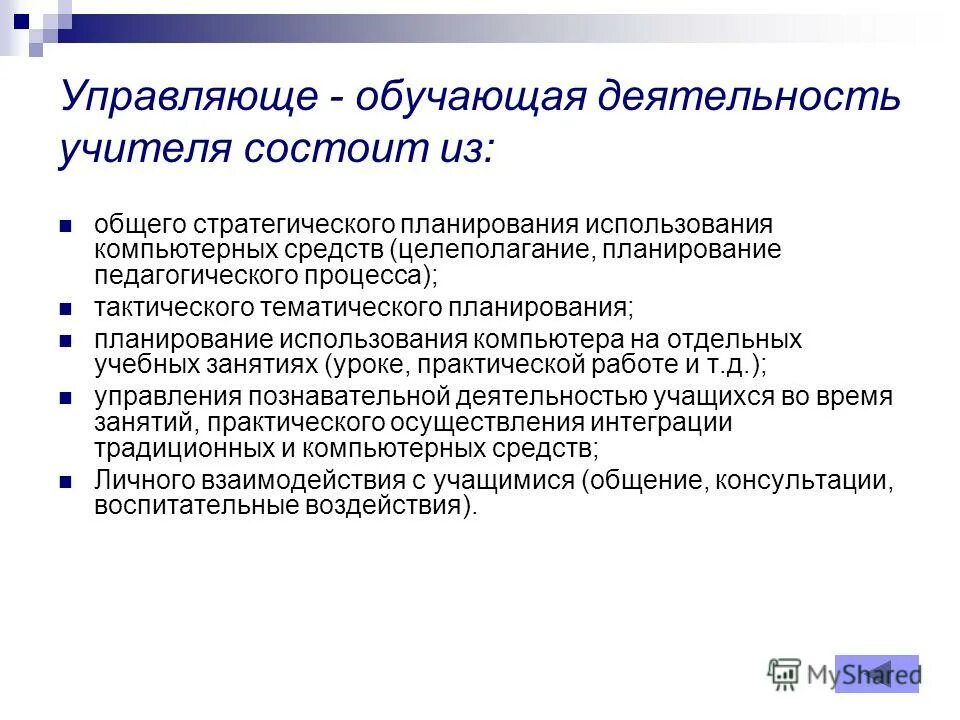 Управляюще - обучающая деятельность учителя состоит из:

общего стратегического планирования использования компьютерных средств (целеполагание, планирование педагогического процесса);

тактического тематического планирования;

планирование использования компьютера на отдельных учебных занятиях (уроке, практической работе и т.д.);

управления познавательной деятельностью учащихся во время занятий, практического осуществления интеграции традиционных и компьютерных средств;

Личного взаимодействия с учащимися (общение, консультации, воспитательные воздействия).

MyShared